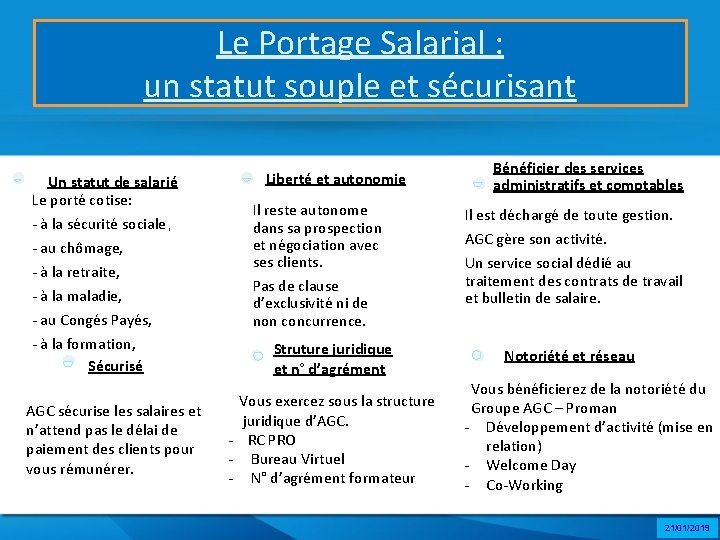 Le Portage Salarial :
un statut souple et sécurisant

Un statut de salarié
Le porté cotise:
- à la sécurité sociale,
- au chômage,
- à la retraite,
- à la maladie,
- au Congés Payés,
- à la formation,

Sécurisé

AGC sécurise les salaires et n'attend pas le délai de paiement des clients pour vous rémunérer.

Liberté et autonomie

Il reste autonome dans sa prospection et négociation avec ses clients.

Pas de clause d'exclusivité ni de non concurrence.

Struture juridique et n° d'agrément

Vous exercez sous la structure juridique d'AGC.
- RC PRO
- Bureau Virtuel
- N° d'agrément formateur

Bénéficier des services administratifs et comptables

Il est déchargé de toute gestion.

AGC gère son activité.

Un service social dédié au traitement des contrats de travail et bulletin de salaire.

Notoriété et réseau

Vous bénéficierez de la notoriété du Groupe AGC – Proman
- Développement d'activité (mise en relation)
- Welcome Day
- Co-Working

21/01/2019